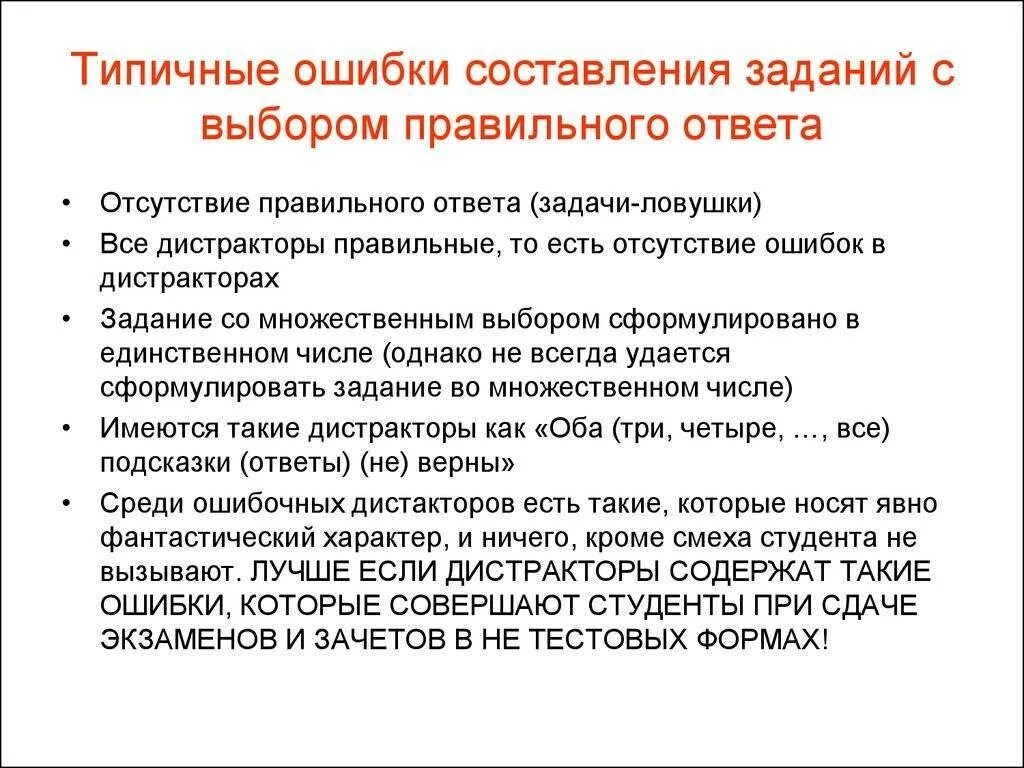 Типичные ошибки составления заданий с выбором правильного ответа

• Отсутствие правильного ответа (задачи-ловушки)
• Все дистракторы правильные, то есть отсутствие ошибок в дистракторах
• Задание со множественным выбором сформулировано в единственном числе (однако не всегда удается сформулировать задание во множественном числе)
• Имеются такие дистракторы как «Оба (три, четыре, …, все) подсказки (ответы) (не) верны»
• Среди ошибочных дистакторов есть такие, которые носят явно фантастический характер, и ничего, кроме смеха студента не вызывают. ЛУЧШЕ ЕСЛИ ДИСТРАКТОРЫ СОДЕРЖАТ ТАКИЕ ОШИБКИ, КОТОРЫЕ СОВЕРШАЮТ СТУДЕНТЫ ПРИ СДАЧЕ ЭКЗАМЕНОВ И ЗАЧЕТОВ В НЕ ТЕСТОВЫХ ФОРМАХ!